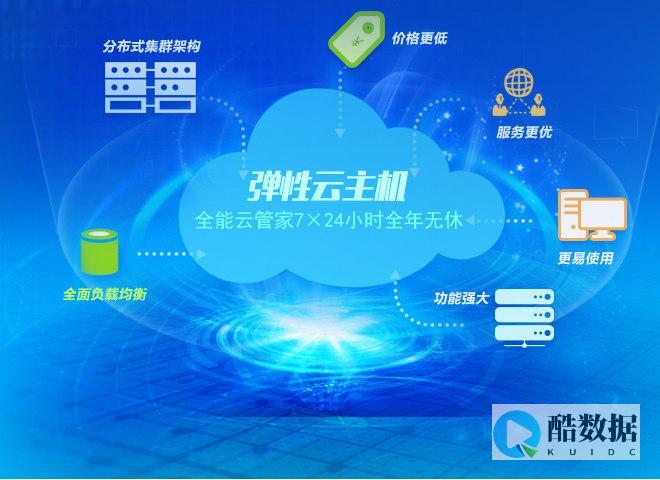 分布式集群架构

价格更低

服务更优

弹性云主机
全能云管家7×24小时全年无休

更易使用

全面负载均衡

功能强大

酷数据
KUIDC